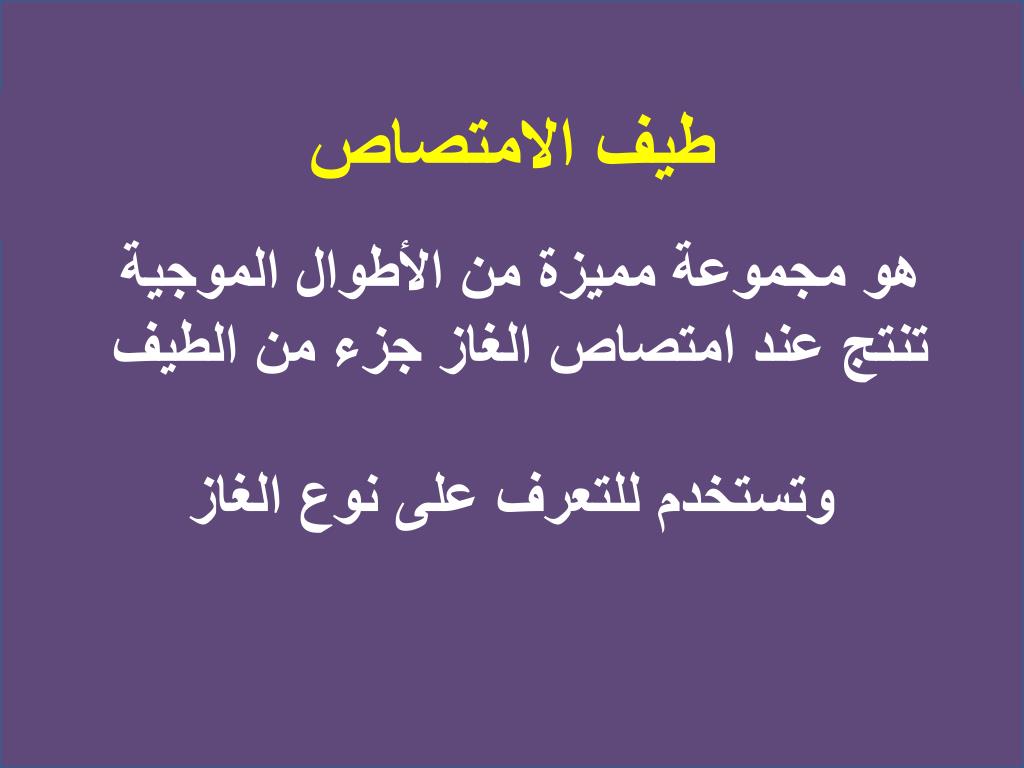 طيف الامتصاص

هو مجموعة مميزة من الأطوال الموجية تنتج عند امتصاص الغاز جزء من الطيف

وتستخدم للتعرف على نوع الغاز